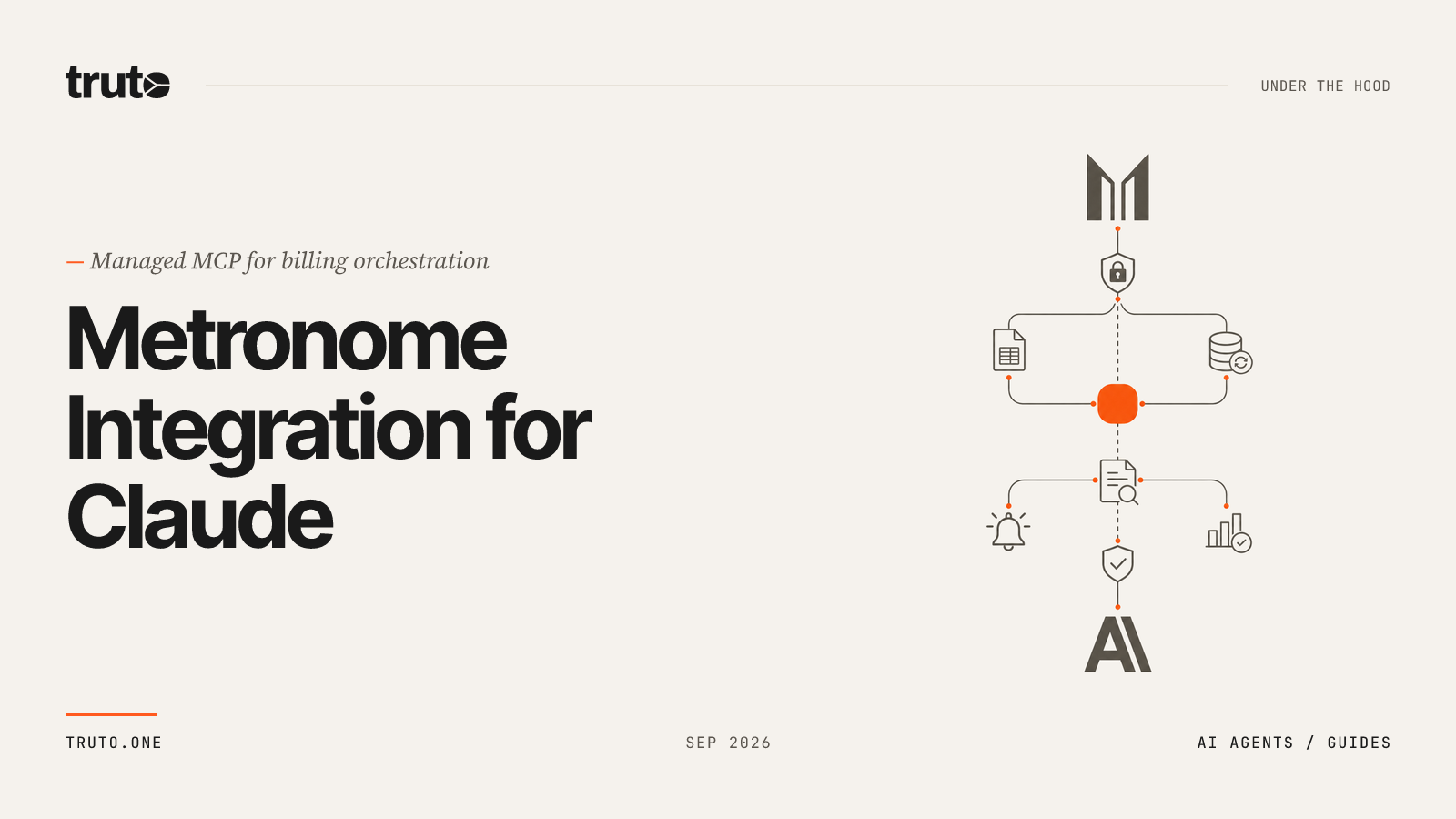 truto

UNDER THE HOOD

— Managed MCP for billing orchestration

Metronome Integration for Claude

TRUTO.ONE

SEP 2026

AI AGENTS / GUIDES